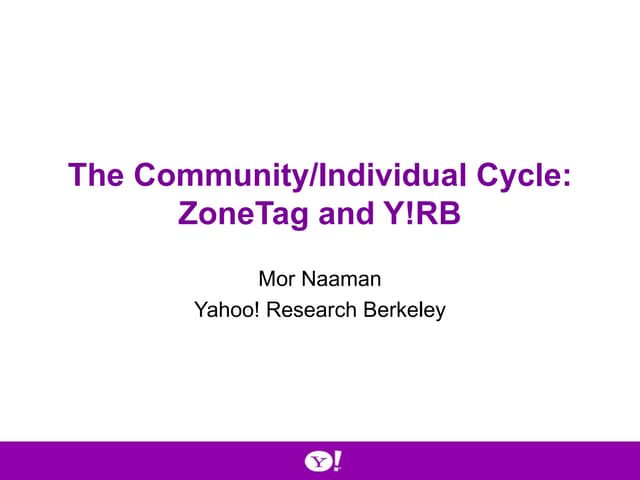 The Community/Individual Cycle: ZoneTag and Y!RB

Mor Naaman
Yahoo! Research Berkeley

Y!